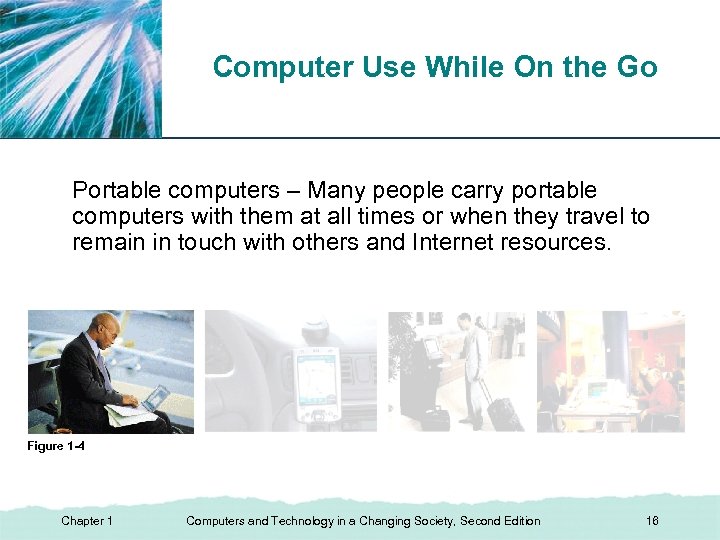 Computer Use While On the Go

Portable computers – Many people carry portable computers with them at all times or when they travel to remain in touch with others and Internet resources.

Figure 1-4

Chapter 1

Computers and Technology in a Changing Society, Second Edition

16